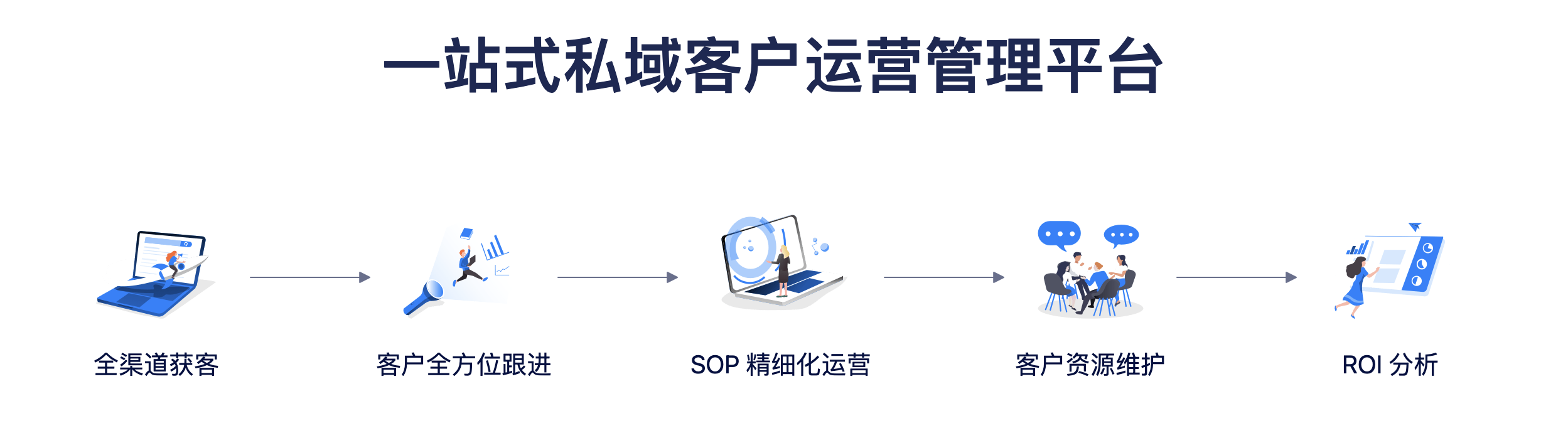 一站式私域客户运营管理平台

全渠道获客

客户全方位跟进

SOP 精细化运营

客户资源维护

ROI 分析